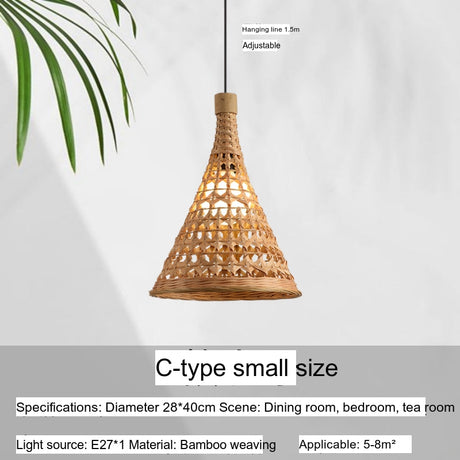 Hanging line 1.5m
Adjustable

C-type small size

Specifications: Diameter 28*40cm Scene: Dining room, bedroom, tea room

Light source: E27*1 Material: Bamboo weaving Applicable: 5-8m²